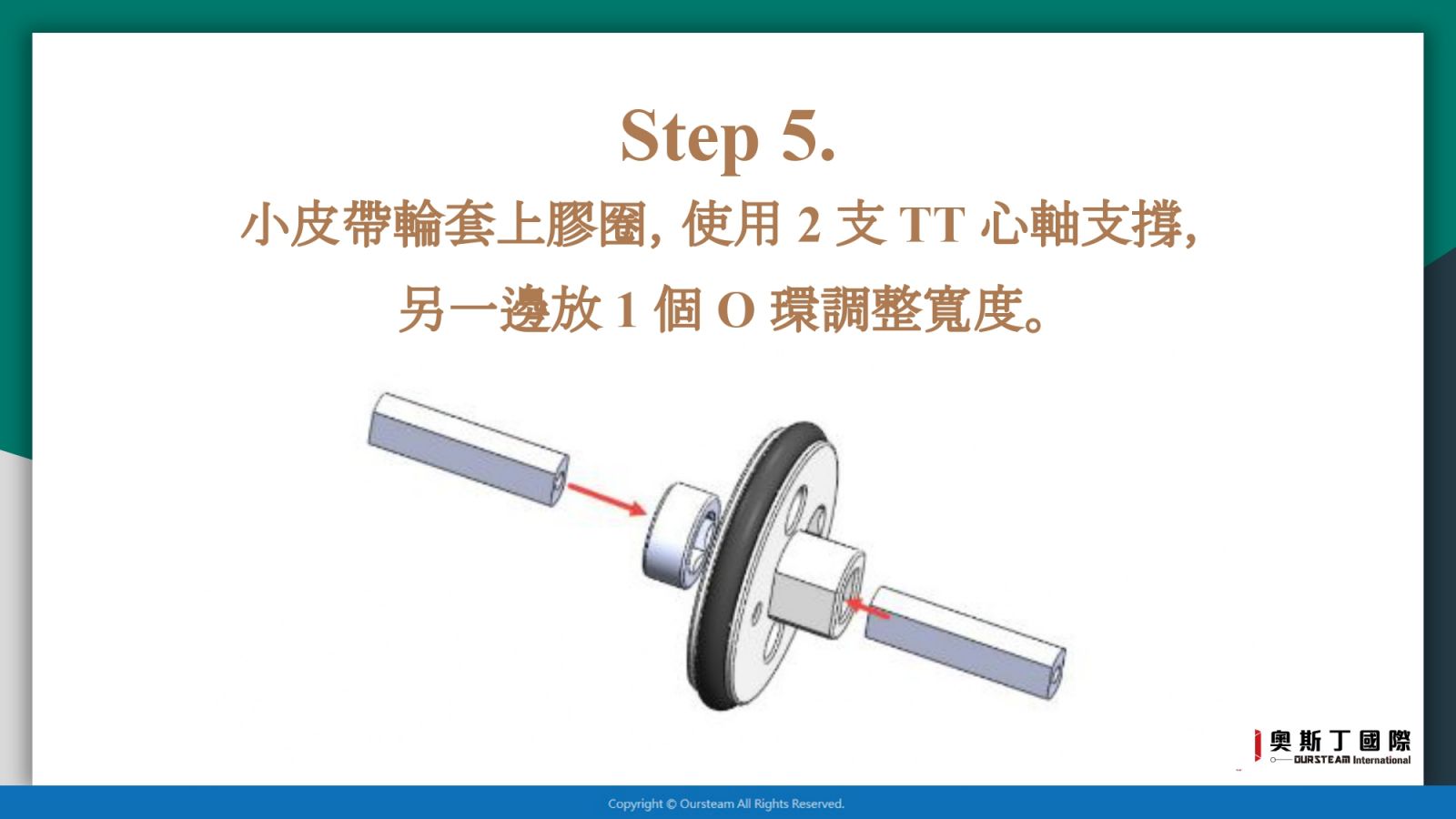 Step 5.

小皮帶輪套上膠圈, 使用 2 支 TT 心軸支撐,

另一邊放 1 個 O 環調整寬度。

奧斯丁國際
OURSTEAM International

Copyright © Oursteam All Rights Reserved.